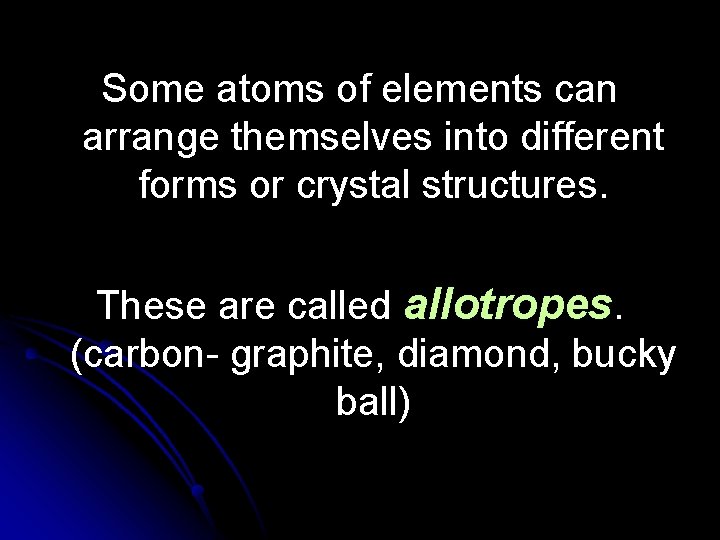 Some atoms of elements can arrange themselves into different forms or crystal structures.

These are called allotropes. (carbon- graphite, diamond, bucky ball)